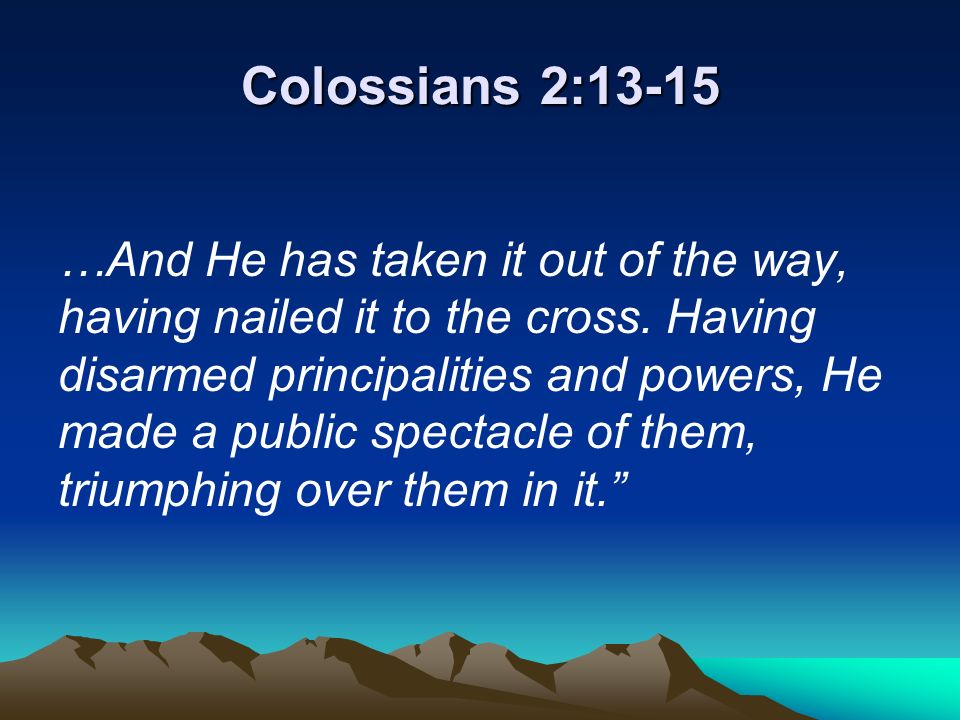 Colossians 2:13-15

…And He has taken it out of the way, having nailed it to the cross. Having disarmed principalities and powers, He made a public spectacle of them, triumphing over them in it.”